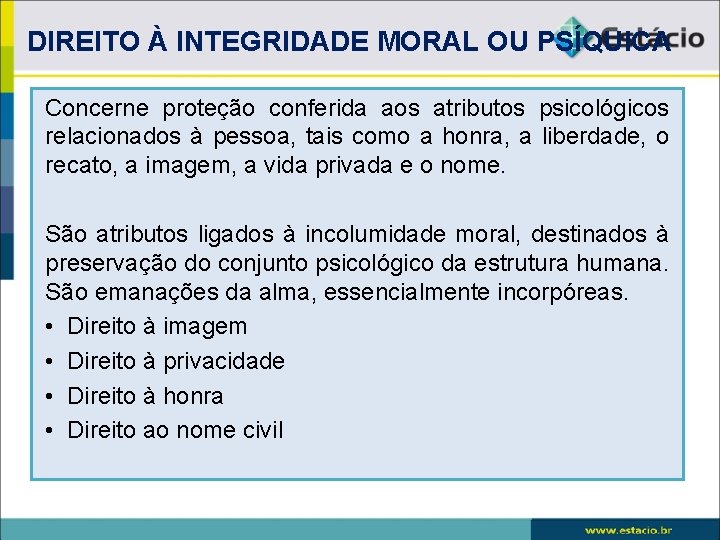 DIREITO À INTEGRIDADE MORAL OU PSÍQUICA

Estácio

Concerne proteção conferida aos atributos psicológicos relacionados à pessoa, tais como a honra, a liberdade, o recato, a imagem, a vida privada e o nome.

São atributos ligados à incolumidade moral, destinados à preservação do conjunto psicológico da estrutura humana. São emanações da alma, essencialmente incorpóreas.

• Direito à imagem
• Direito à privacidade
• Direito à honra
• Direito ao nome civil

www.estacio.br